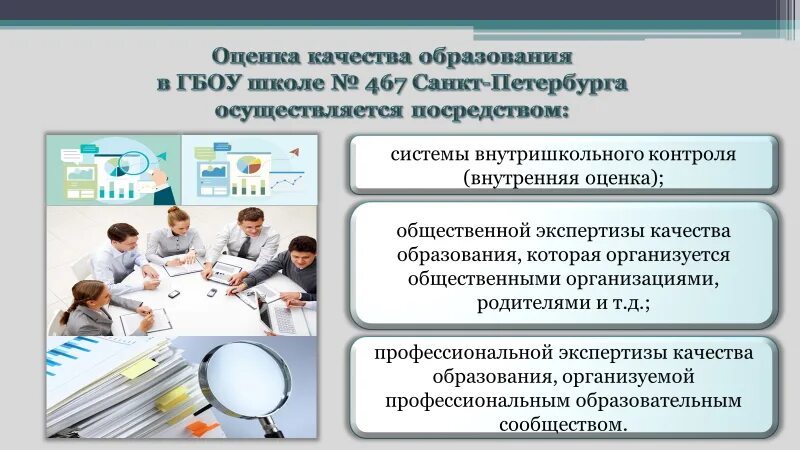 Оценка качества образования в ГБОУ школе № 467 Санкт-Петербурга осуществляется посредством:

системы внутришкольного контроля (внутренняя оценка);

общественной экспертизы качества образования, которая организуется общественными организациями, родителями и т.д.;

профессиональной экспертизы качества образования, организуемой профессиональным образовательным сообществом.